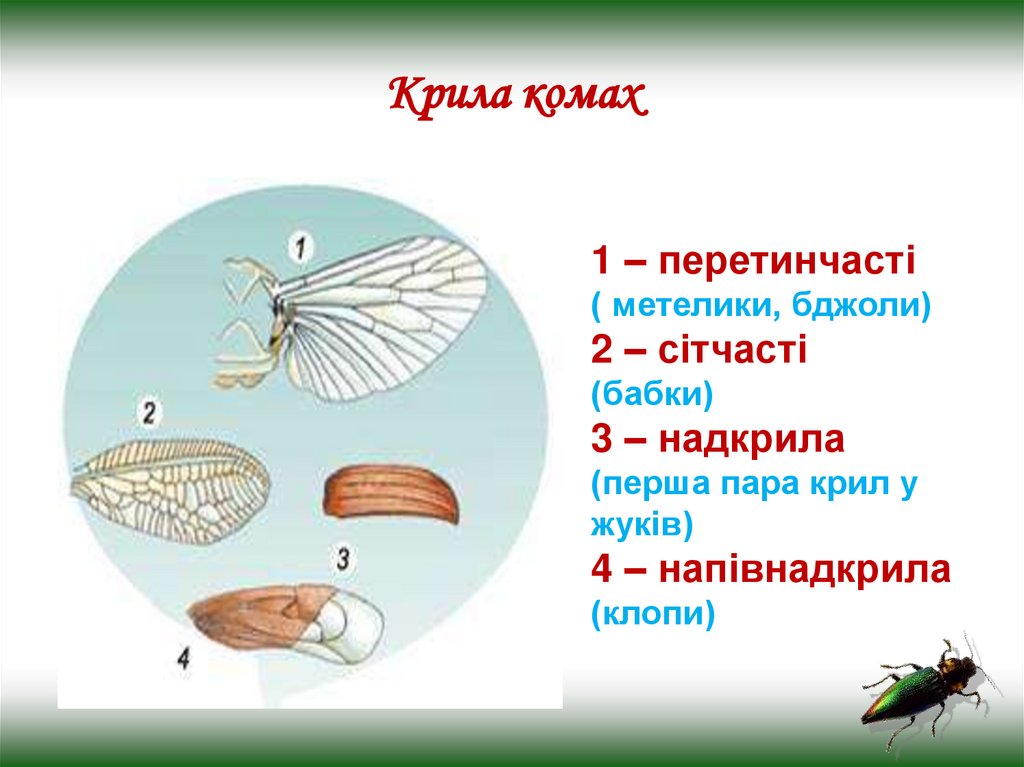 Крила комах

1
2
3
4

1 – перетинчасті
( метелики, бджоли)
2 – сітчасті
(бабки)
3 – надкрила
(перша пара крил у жуків)
4 – напівнадкрила
(клопи)